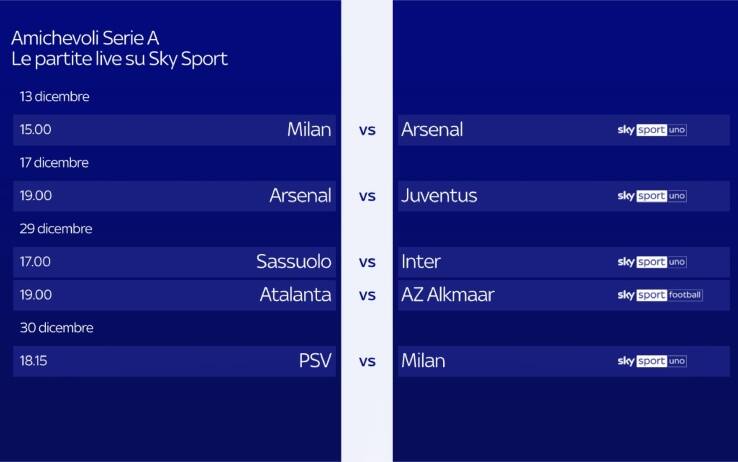 Amichevoli Serie A
Le partite live su Sky Sport

13 dicembre

15.00 Milan vs Arsenal sky sport uno

17 dicembre

19.00 Arsenal vs Juventus sky sport uno

29 dicembre

17.00 Sassuolo vs Inter sky sport uno

19.00 Atalanta vs AZ Alkmaar sky sport football

30 dicembre

18.15 PSV vs Milan sky sport uno